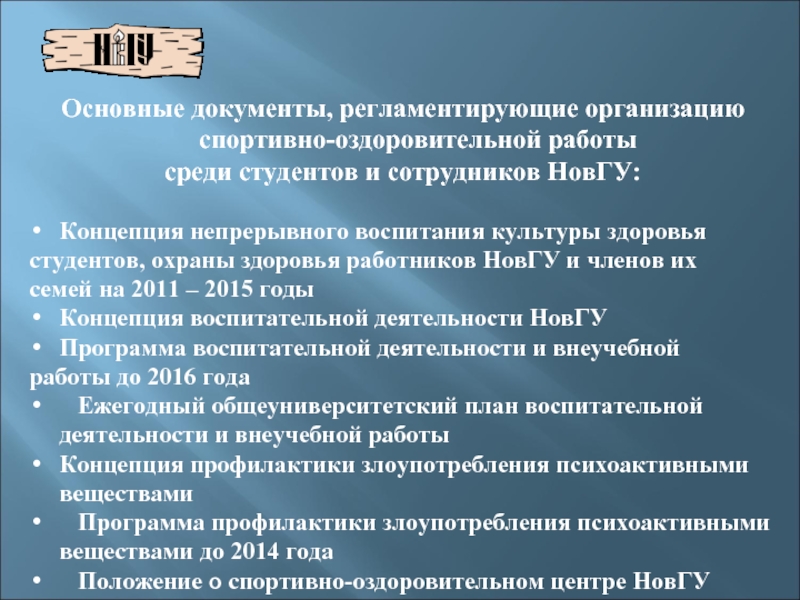 НовГУ

Основные документы, регламентирующие организацию спортивно-оздоровительной работы среди студентов и сотрудников НовГУ:

• Концепция непрерывного воспитания культуры здоровья студентов, охраны здоровья работников НовГУ и членов их семей на 2011 – 2015 годы
• Концепция воспитательной деятельности НовГУ
• Программа воспитательной деятельности и внеучебной работы до 2016 года
• Ежегодный общеуниверситетский план воспитательной деятельности и внеучебной работы
• Концепция профилактики злоупотребления психоактивными веществами
• Программа профилактики злоупотребления психоактивными веществами до 2014 года
• Положение о спортивно-оздоровительном центре НовГУ